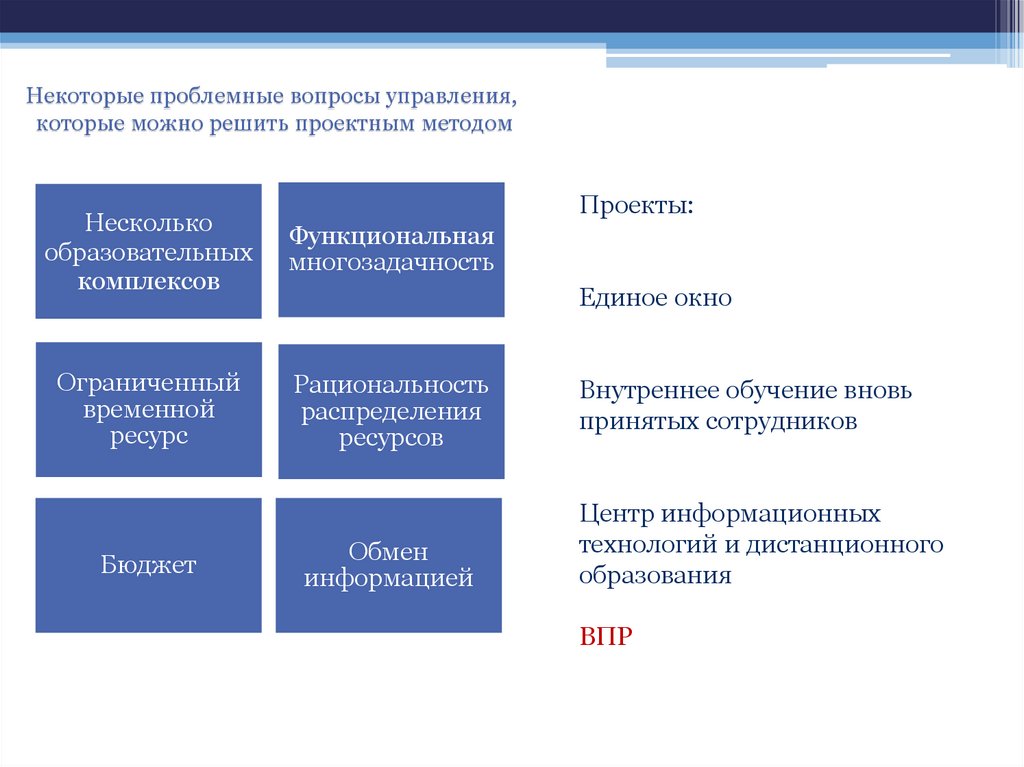 Некоторые проблемные вопросы управления, которые можно решить проектным методом

Несколько образовательных комплексов

Функциональная многозадачность

Ограниченный временной ресурс

Рациональность распределения ресурсов

Бюджет

Обмен информацией

Проекты:

Единое окно

Внутреннее обучение вновь принятых сотрудников

Центр информационных технологий и дистанционного образования

ВПР